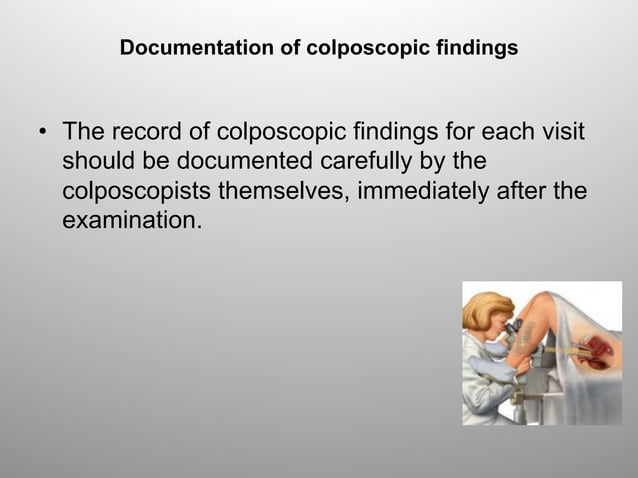 Documentation of colposcopic findings

• The record of colposcopic findings for each visit should be documented carefully by the colposcopists themselves, immediately after the examination.